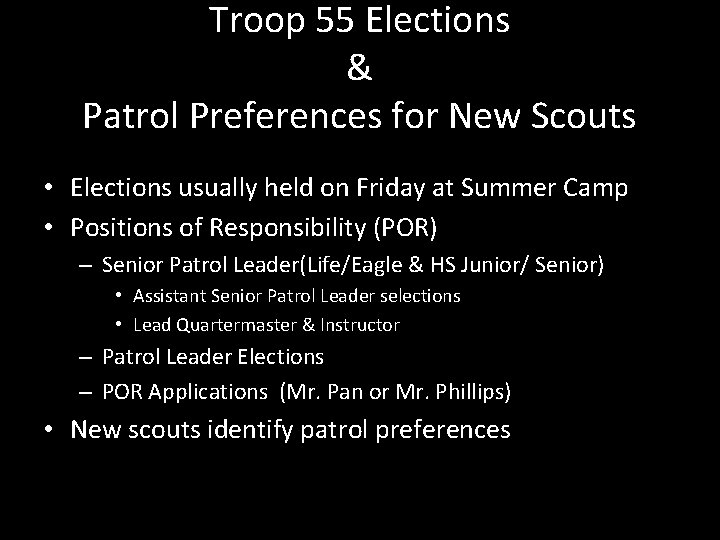 Troop 55 Elections
&
Patrol Preferences for New Scouts

• Elections usually held on Friday at Summer Camp
• Positions of Responsibility (POR)
  – Senior Patrol Leader(Life/Eagle & HS Junior/ Senior)
    • Assistant Senior Patrol Leader selections
    • Lead Quartermaster & Instructor
  – Patrol Leader Elections
  – POR Applications (Mr. Pan or Mr. Phillips)
• New scouts identify patrol preferences